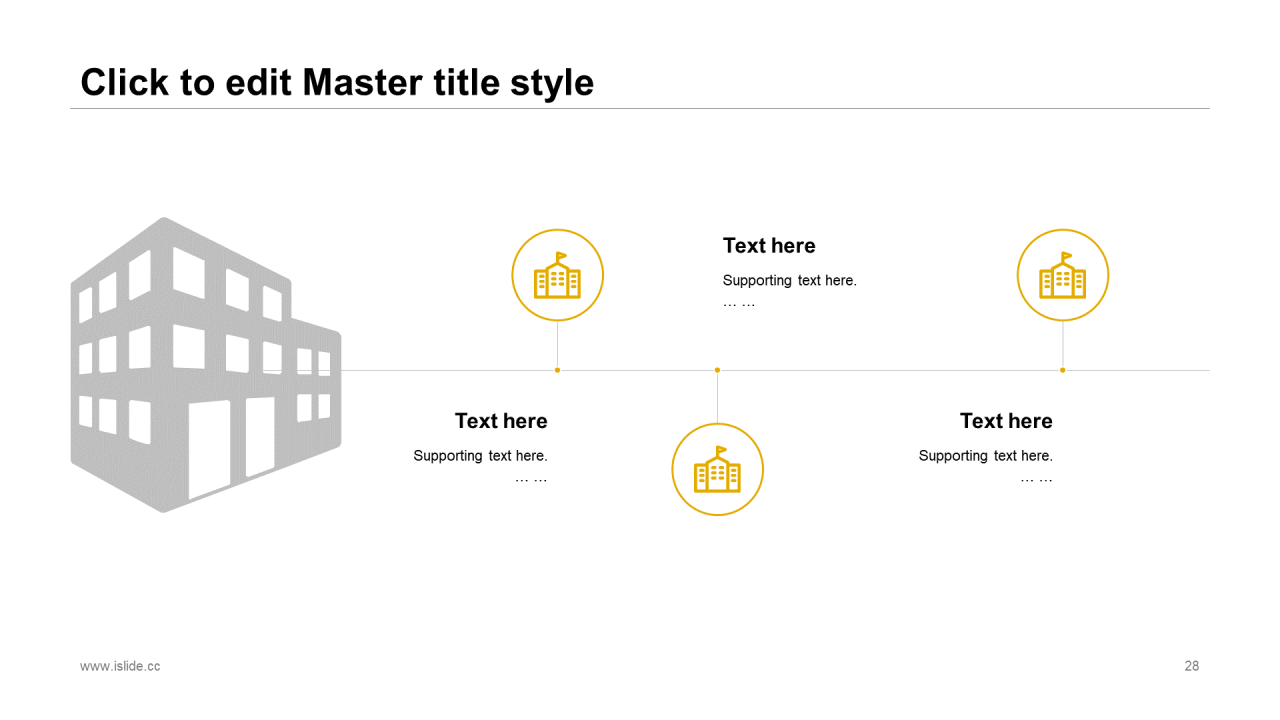 Click to edit Master title style

Text here
Supporting text here.
… …

Text here
Supporting text here.
… …

Text here
Supporting text here.
… …

www.islide.cc

28